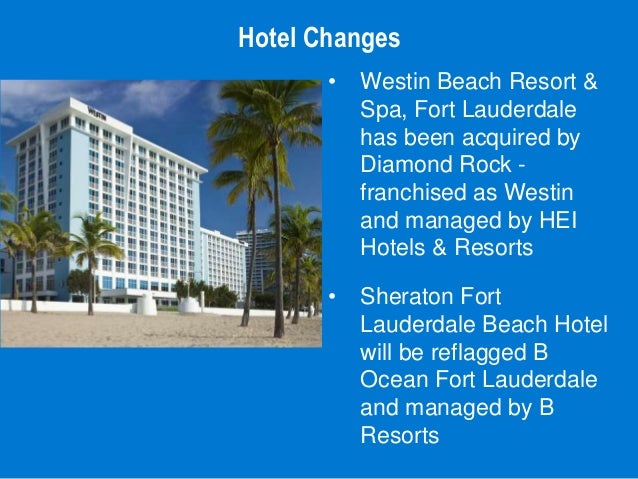 Hotel Changes

WESTIN

• Westin Beach Resort & Spa, Fort Lauderdale has been acquired by Diamond Rock - franchised as Westin and managed by HEI Hotels & Resorts

• Sheraton Fort Lauderdale Beach Hotel will be reflagged B Ocean Fort Lauderdale and managed by B Resorts